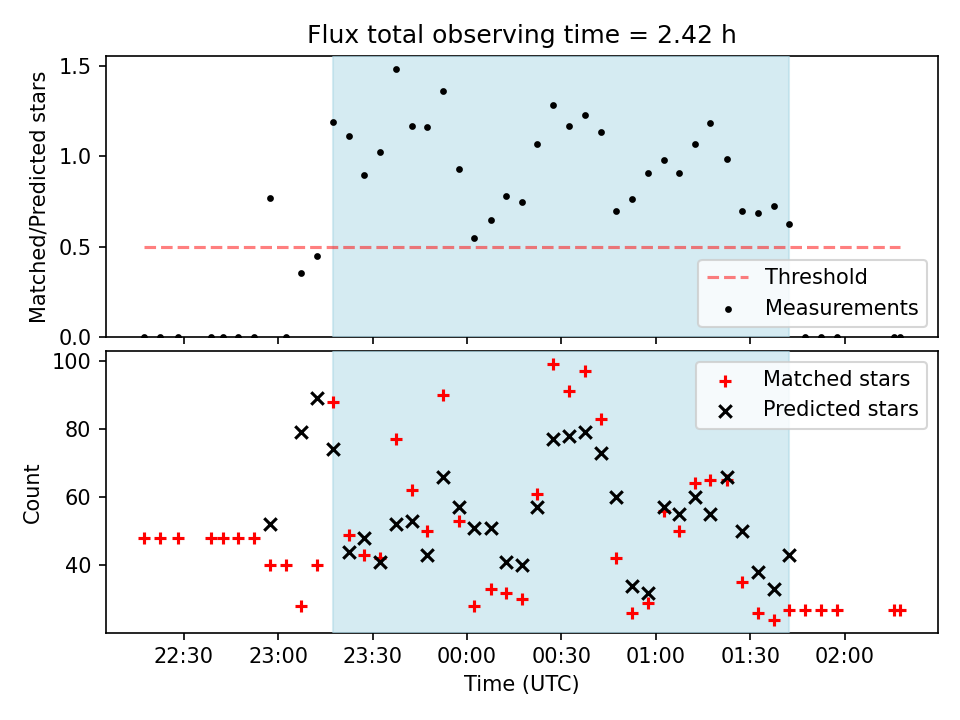 Flux total observing time = 2.42 h

Matched/Predicted stars

1.5
1.0
0.5
0.0

Threshold
Measurements

Count

100
80
60
40

Matched stars
Predicted stars

22:30
23:00
23:30
00:00
00:30
01:00
01:30
02:00

Time (UTC)